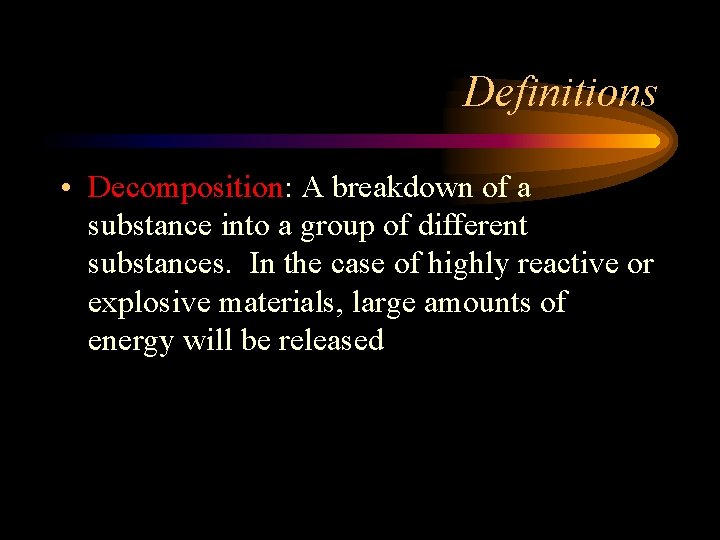 Definitions

• Decomposition: A breakdown of a substance into a group of different substances. In the case of highly reactive or explosive materials, large amounts of energy will be released